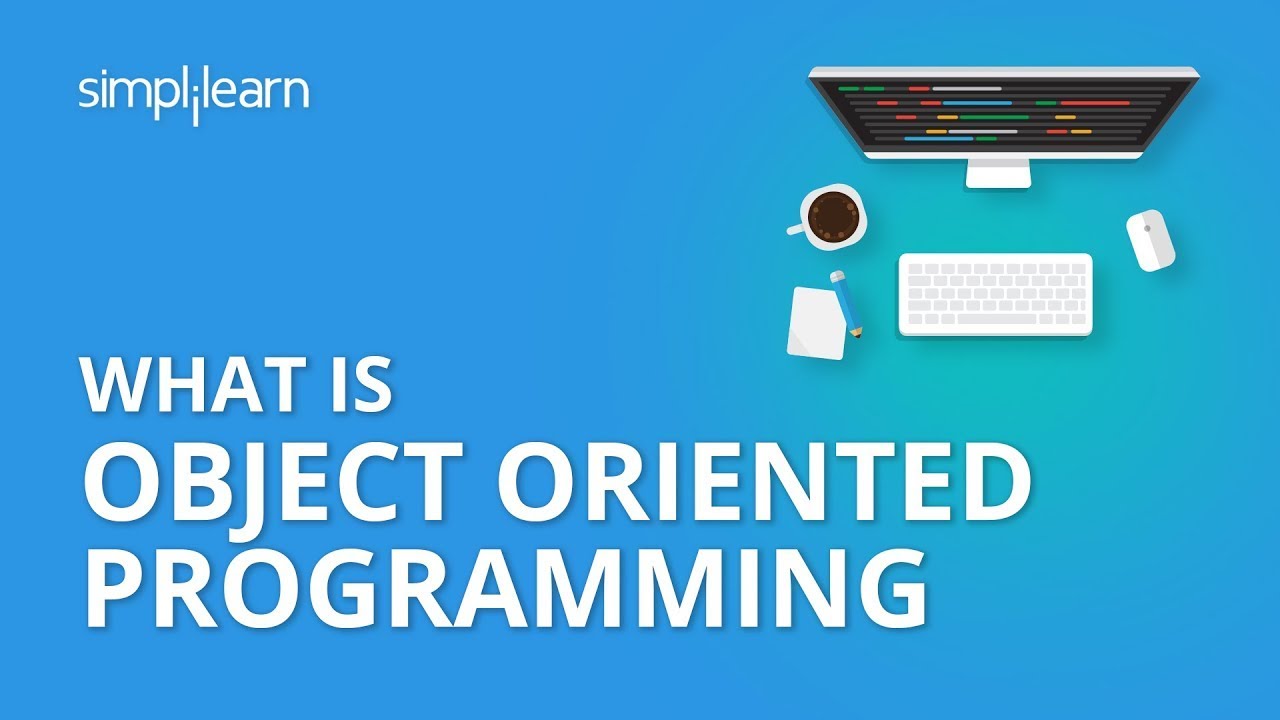 simplilearn

WHAT IS
OBJECT ORIENTED
PROGRAMMING